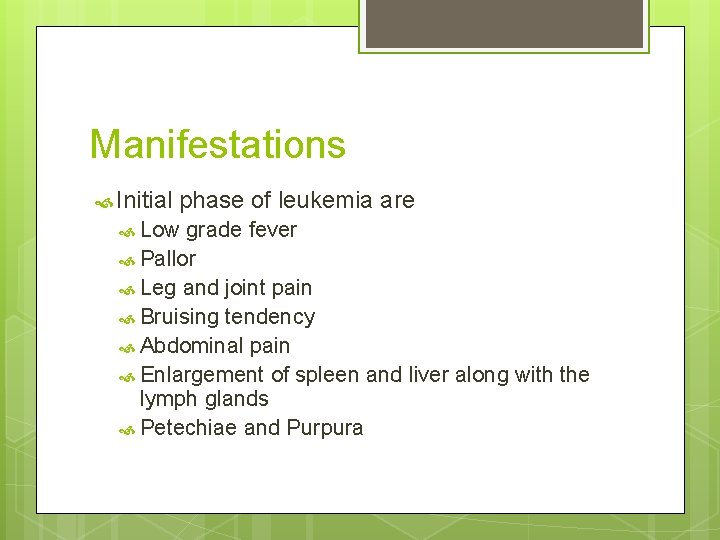 Manifestations

Initial phase of leukemia are

Low grade fever

Pallor

Leg and joint pain

Bruising tendency

Abdominal pain

Enlargement of spleen and liver along with the lymph glands

Petechiae and Purpura